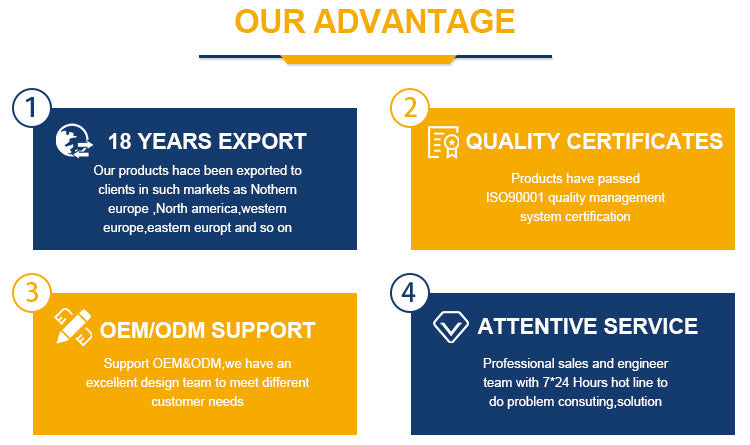 OUR ADVANTAGE

1

18 YEARS EXPORT

Our products hace been exported to clients in such markets as Nothern europe ,North america,western europe,eastern europt and so on

2

QUALITY CERTIFICATES

Products have passed ISO90001 quality management system certification

3

OEM/ODM SUPPORT

Support OEM&ODM,we have an excellent design team to meet different customer needs

4

ATTENTIVE SERVICE

Professional sales and engineer team with 7*24 Hours hot line to do problem consuting,solution